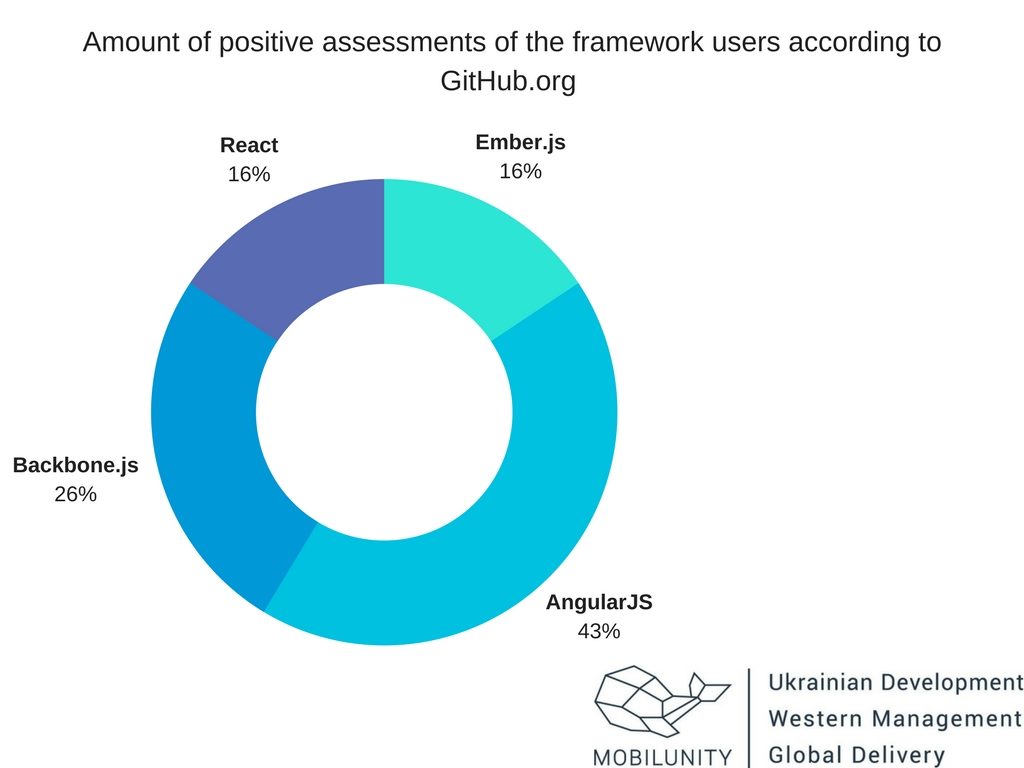 Amount of positive assessments of the framework users according to GitHub.org

React
16%

Ember.js
16%

Backbone.js
26%

AngularJS
43%

MOBILUNITY

Ukrainian Development
Western Management
Global Delivery